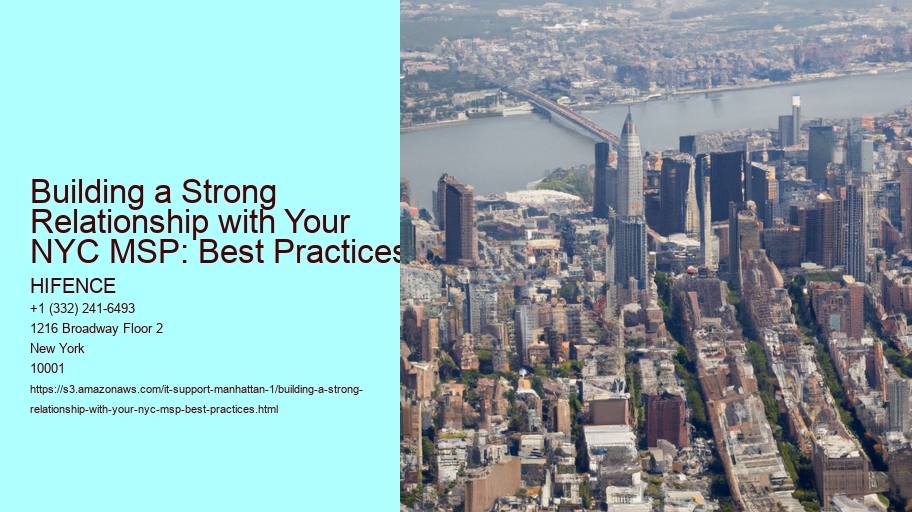 Building a Strong Relationship with Your NYC MSP: Best Practices

HIFENCE
+1 (332) 241-6493
1216 Broadway Floor 2
New York
10001
https://s3.amazonaws.com/it-support-manhattan-1/building-a-strong-relationship-with-your-nyc-msp-best-practices.html